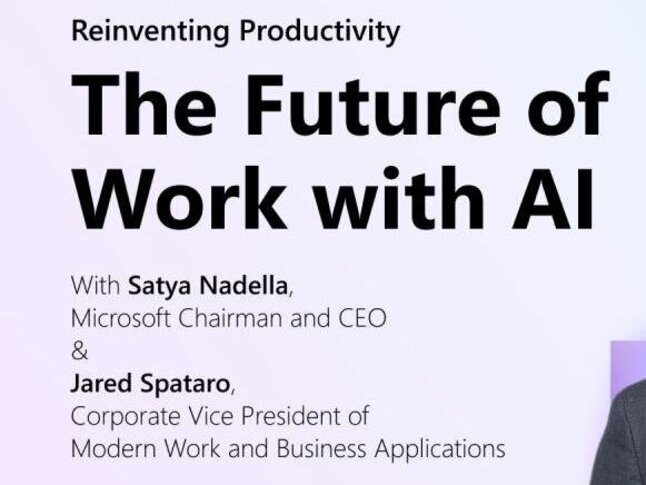 Reinventing Productivity

The Future of Work with AI

With Satya Nadella, Microsoft Chairman and CEO & Jared Spataro, Corporate Vice President of Modern Work and Business Applications